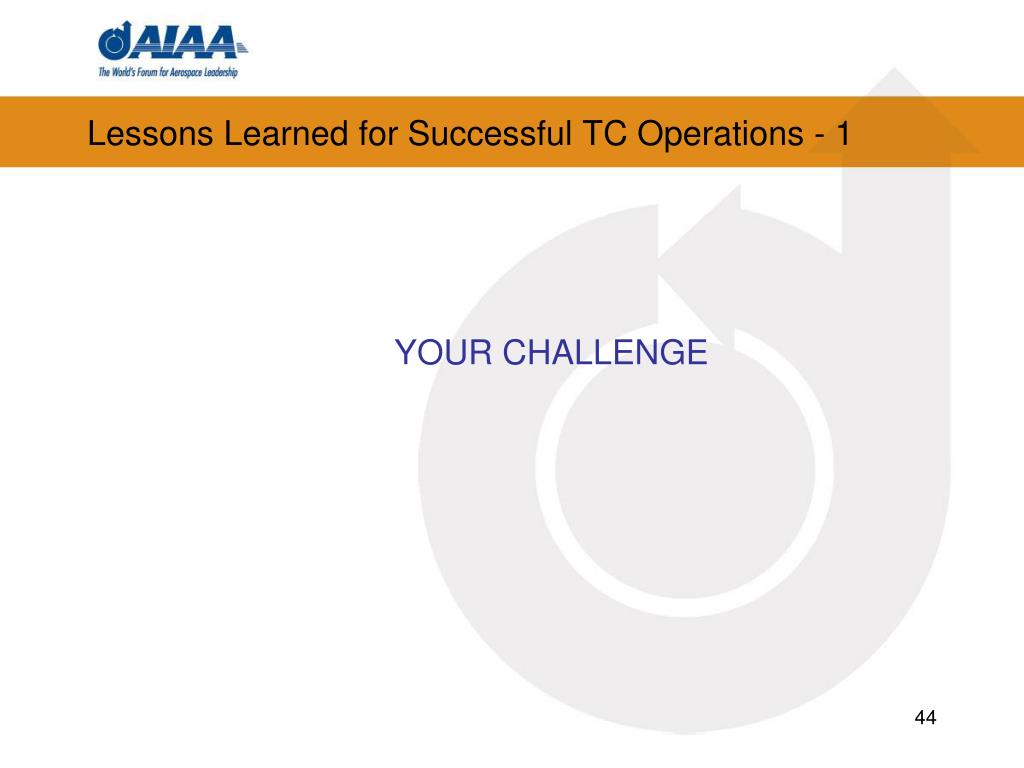 AIAA
The World's Forum for Aerospace Leadership

Lessons Learned for Successful TC Operations - 1

YOUR CHALLENGE

44